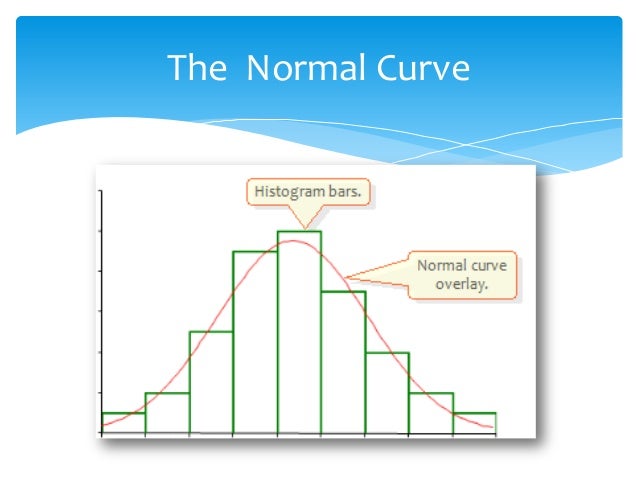 The Normal Curve

Histogram bars.

Normal curve overlay.